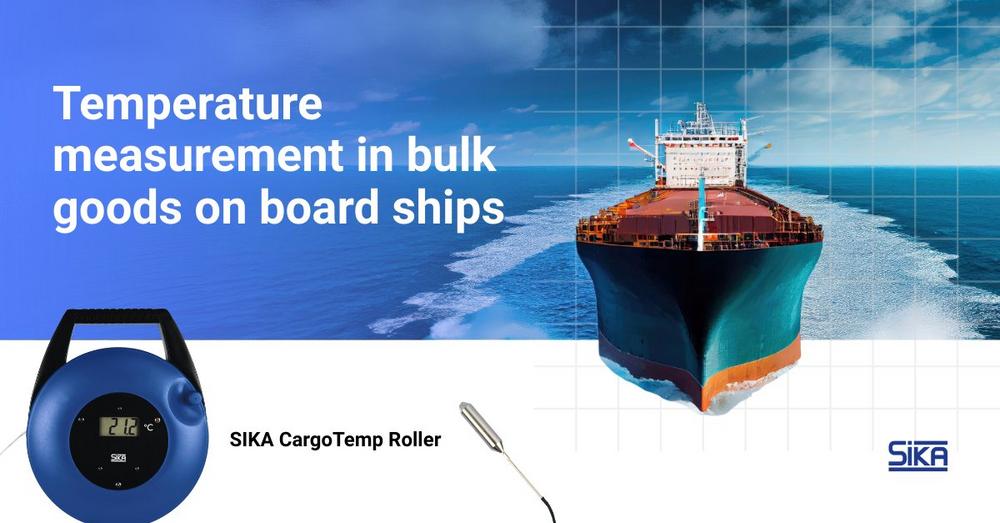 Temperature measurement in bulk goods on board ships

21.2 °C

SIKA

SIKA CargoTemp Roller

SIKA